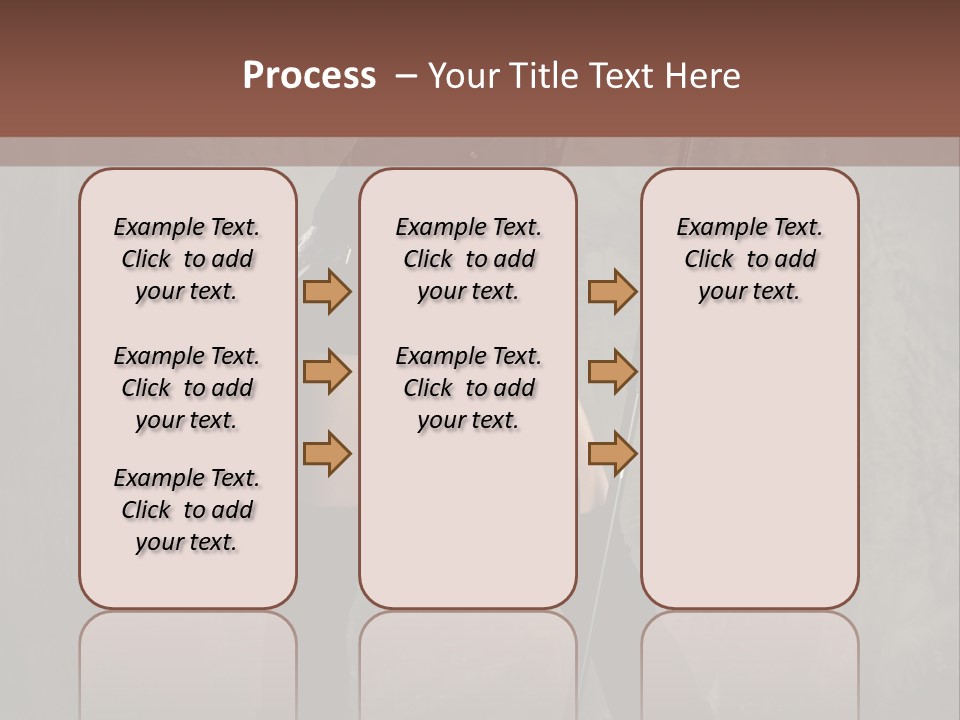 Process – Your Title Text Here

Example Text. Click to add your text.

Example Text. Click to add your text.

Example Text. Click to add your text.

Example Text. Click to add your text.

Example Text. Click to add your text.

Example Text. Click to add your text.